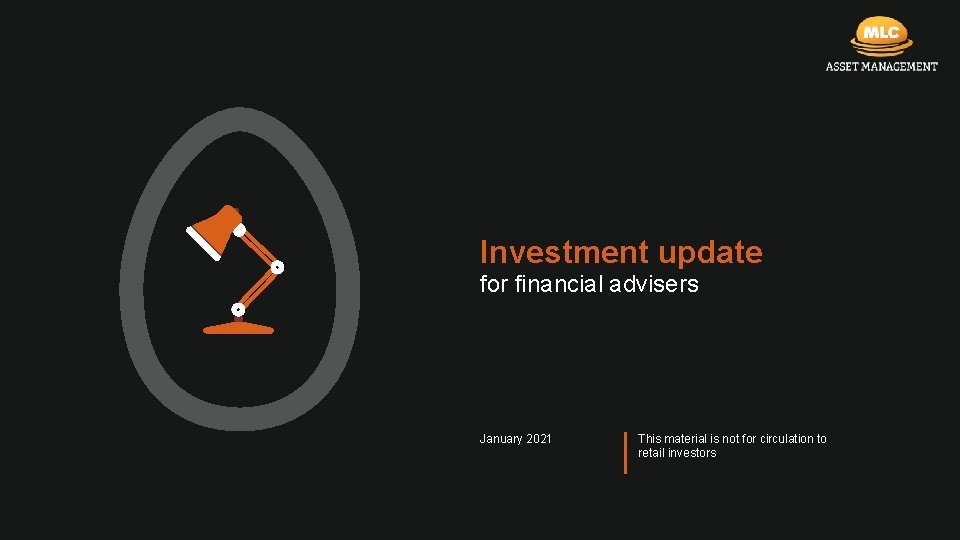 MLC
ASSET MANAGEMENT

Investment update
for financial advisers

January 2021

This material is not for circulation to retail investors